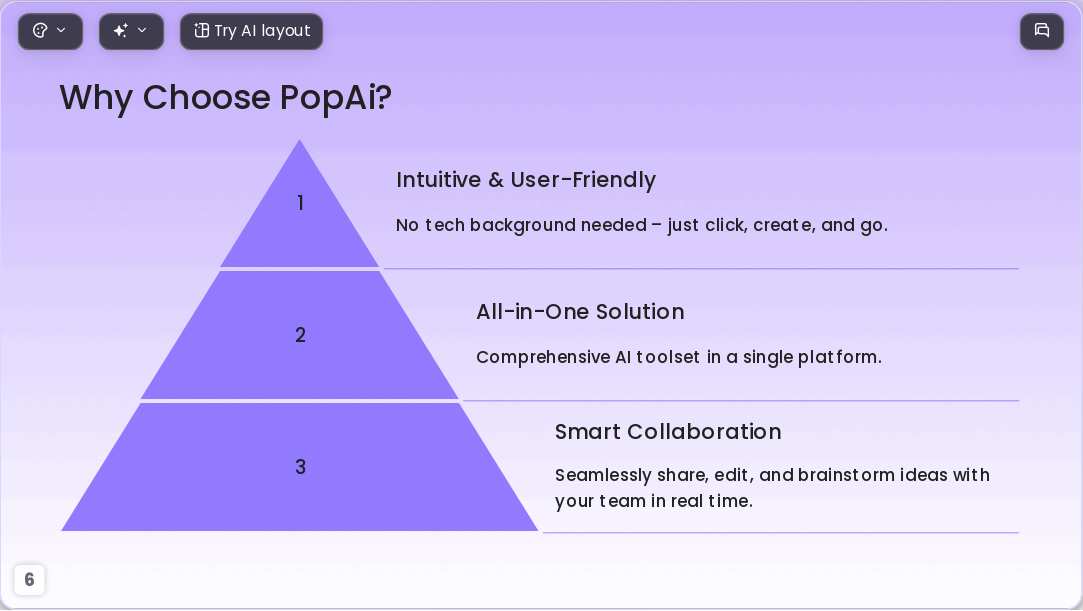 Try AI layout

Why Choose PopAi?

1

Intuitive & User-Friendly

No tech background needed – just click, create, and go.

2

All-in-One Solution

Comprehensive AI toolset in a single platform.

3

Smart Collaboration

Seamlessly share, edit, and brainstorm ideas with your team in real time.

6